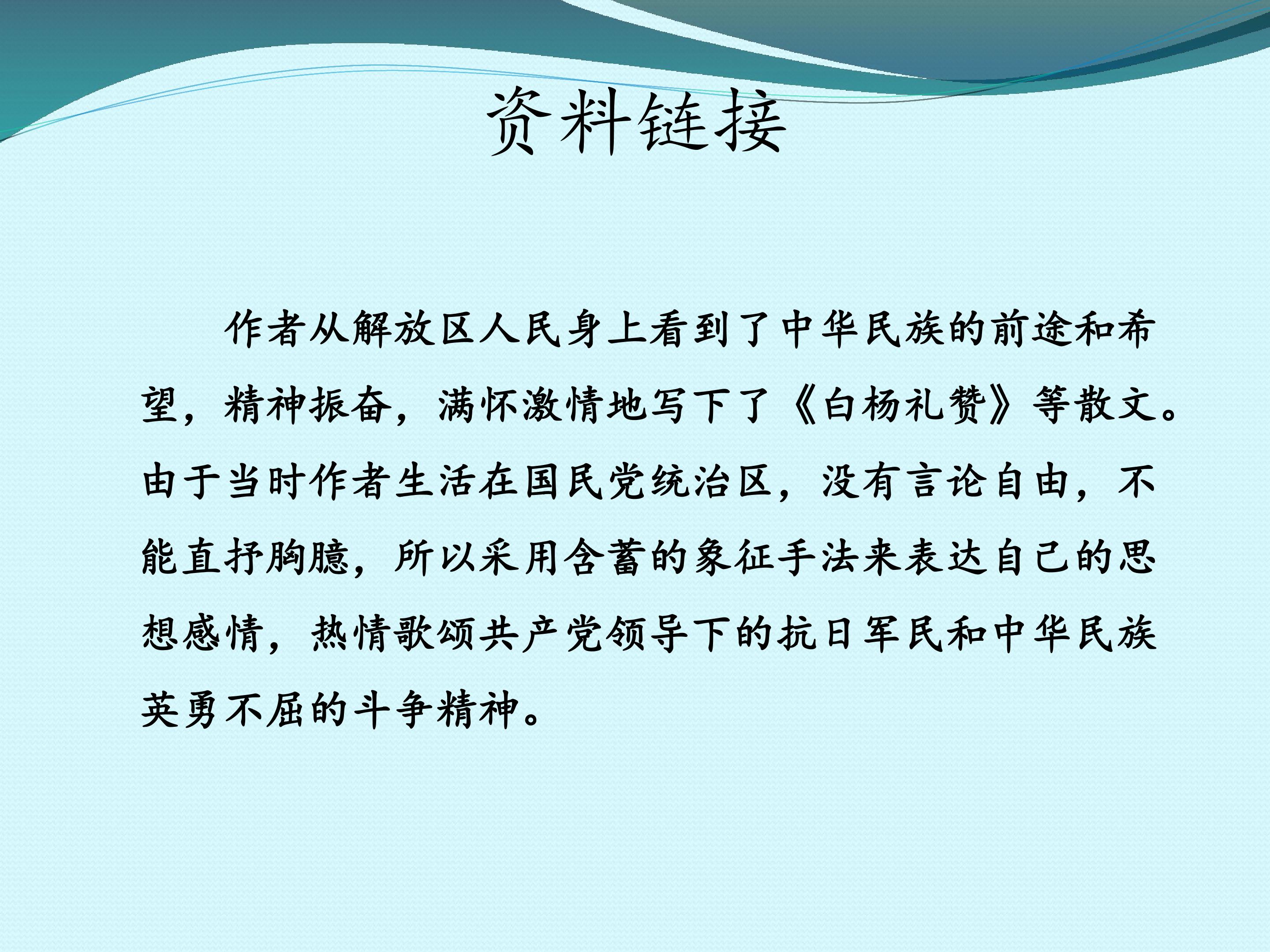 资料链接

作者从解放区人民身上看到了中华民族的前途和希望，精神振奋，满怀激情地写下了《白杨礼赞》等散文。由于当时作者生活在国民党统治区，没有言论自由，不能直抒胸臆，所以采用含蓄的象征手法来表达自己的思想感情，热情歌颂共产党领导下的抗日军民和中华民族英勇不屈的斗争精神。